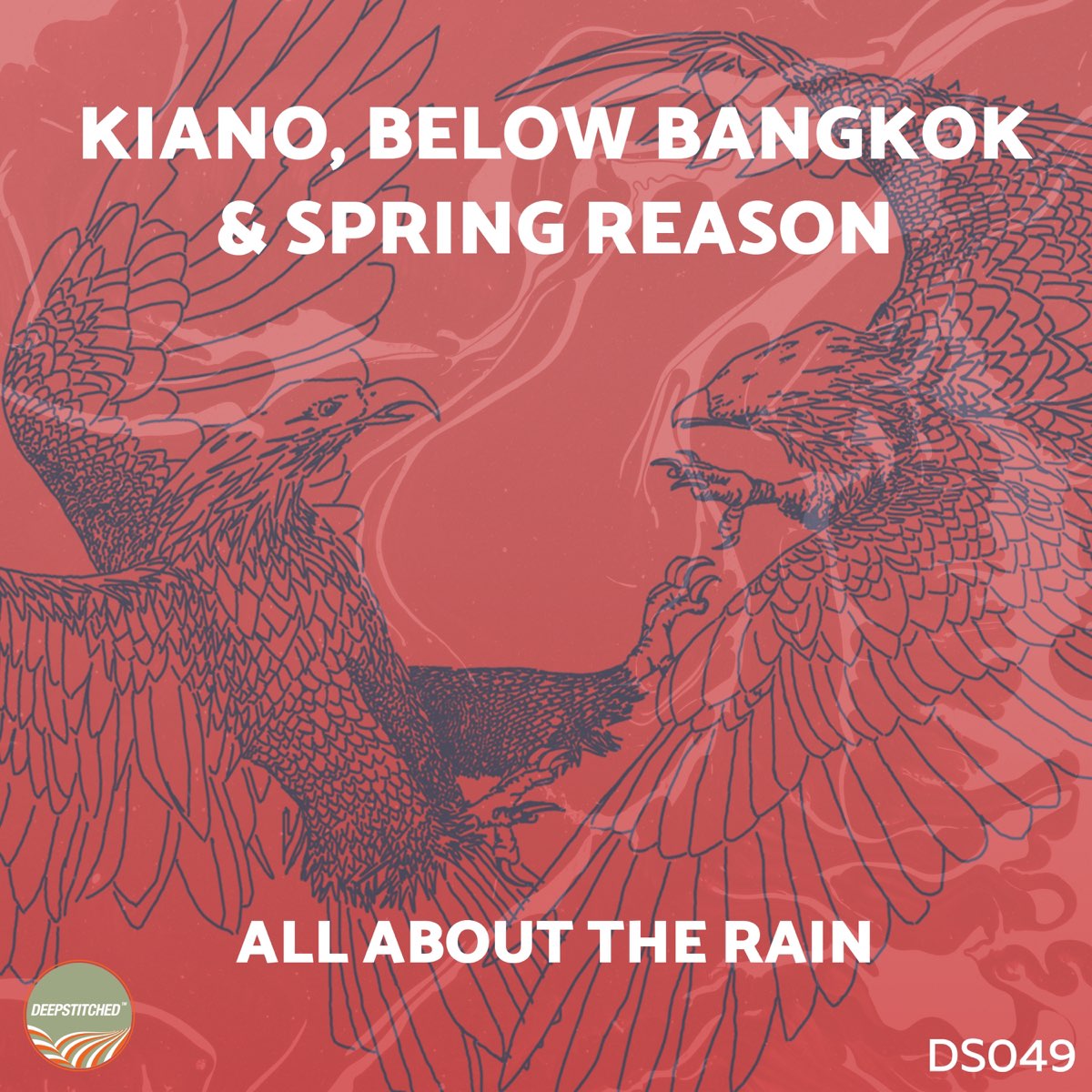 KIANO, BELOW BANGKOK & SPRING REASON

ALL ABOUT THE RAIN

DEEPSTITCHED™

DS049